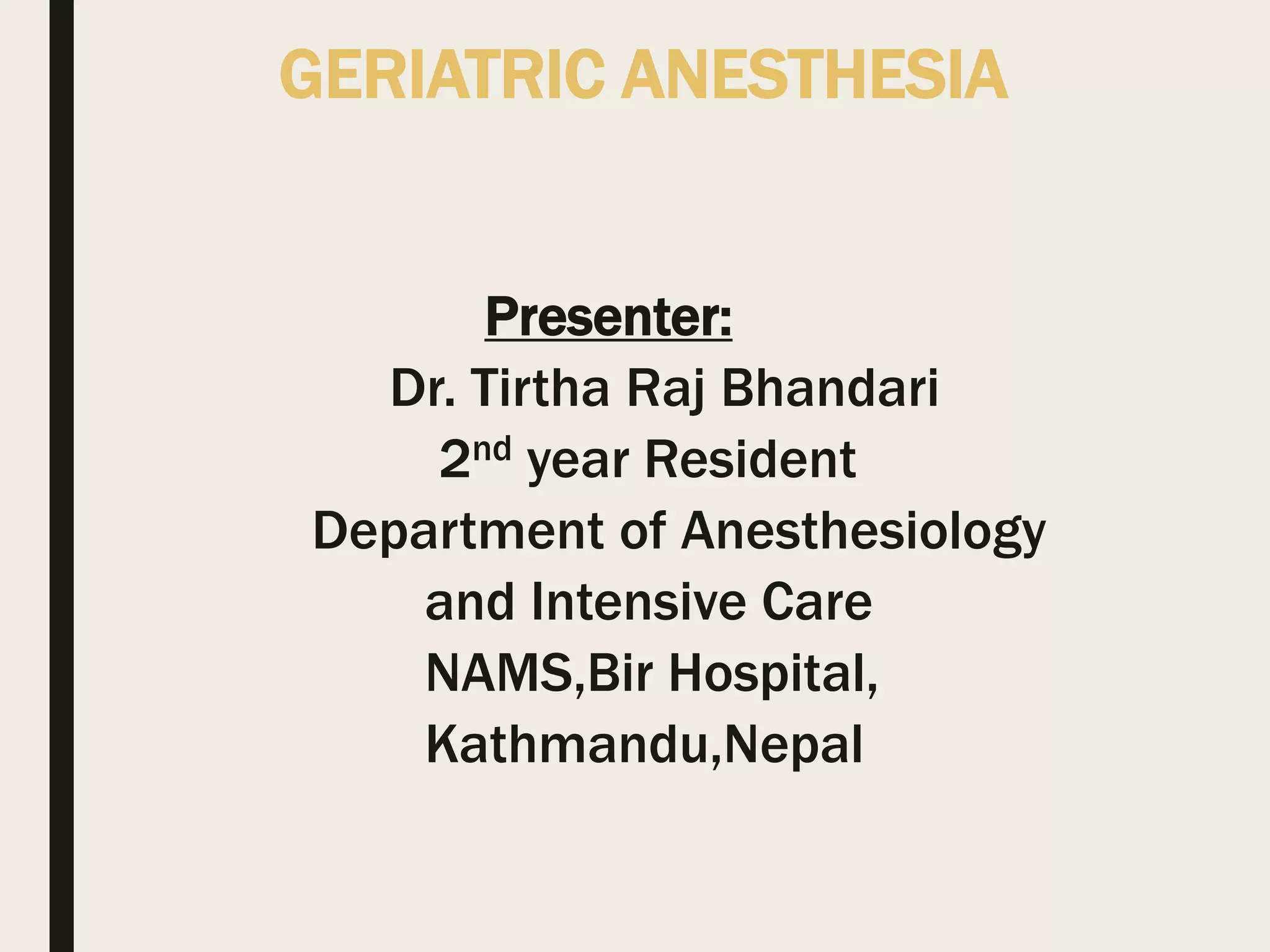 GERIATRIC ANESTHESIA

Presenter:
Dr. Tirtha Raj Bhandari
2nd year Resident
Department of Anesthesiology and Intensive Care
NAMS,Bir Hospital,
Kathmandu,Nepal